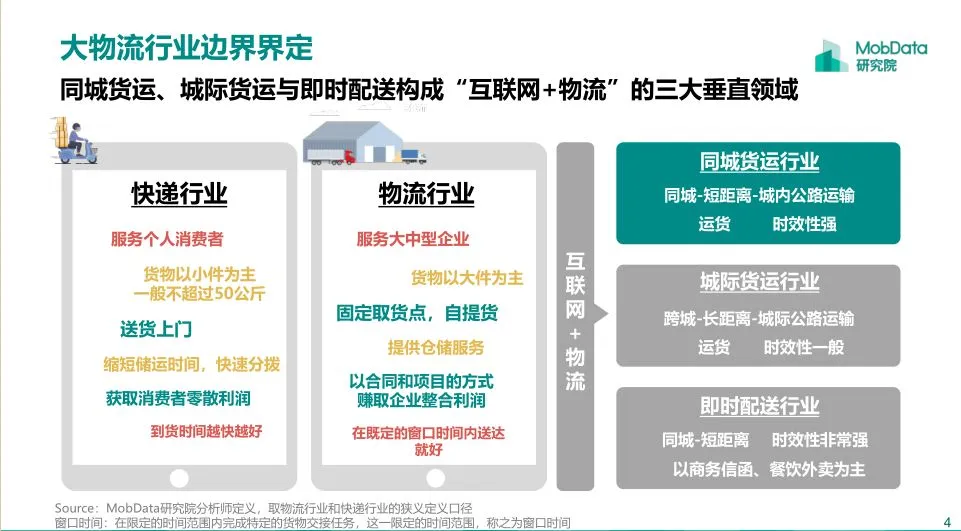 大物流行业边界界定

MobData 研究院

同城货运、城际货运与即时配送构成“互联网+物流”的三大垂直领域

快递行业

服务个人消费者

货物以小件为主
一般不超过50公斤

送货上门

缩短储运时间，快速分拨

获取消费者零散利润

到货时间越快越好

物流行业

服务大中型企业

货物以大件为主

固定取货点，自提货

提供仓储服务

以合同和项目的方式
赚取企业整合利润

在既定的窗口时间内送达
就好

互联网+物流

同城货运行业

同城-短距离-城内公路运输
运货 时效性强

城际货运行业

跨城-长距离-城际公路运输
运货 时效性一般

即时配送行业

同城-短距离 时效性非常强
以商务信函、餐饮外卖为主

Source：MobData研究院分析师定义，取物流行业和快递行业的狭义定义口径
窗口时间：在限定的时间范围内完成特定的货物交接任务，这一限定的时间范围，称之为窗口时间

4